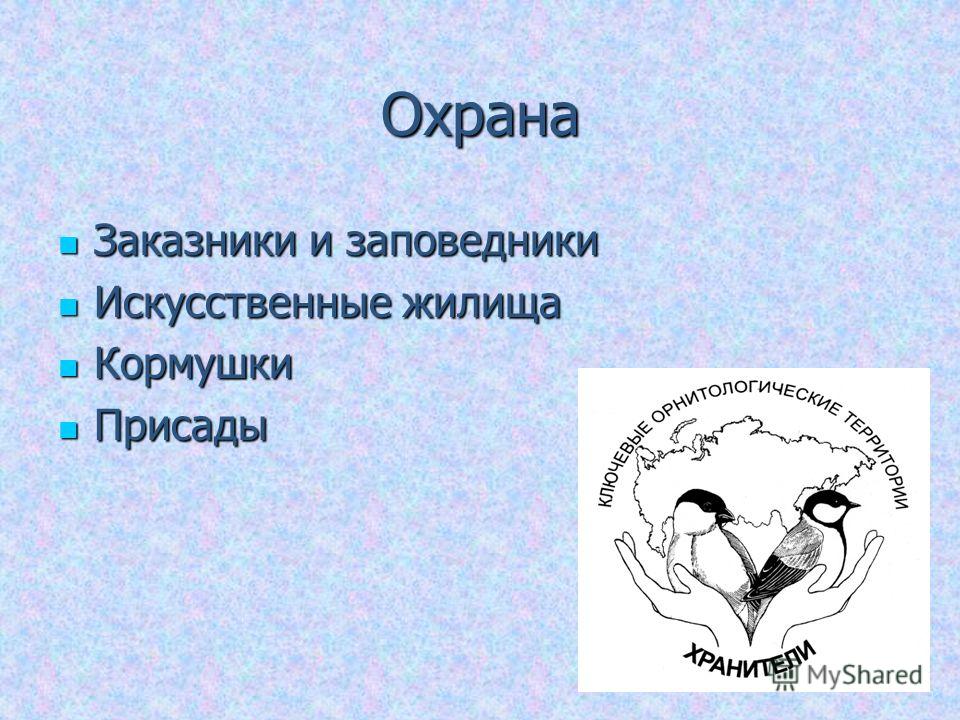 Охрана

Заказники и заповедники
Искусственные жилища
Кормушки
Присады

КЛЮЧЕВЫЕ ОРНИТОЛОГИЧЕСКИЕ ТЕРРИТОРИИ
ХРАНИТЕЛИ

MyShared